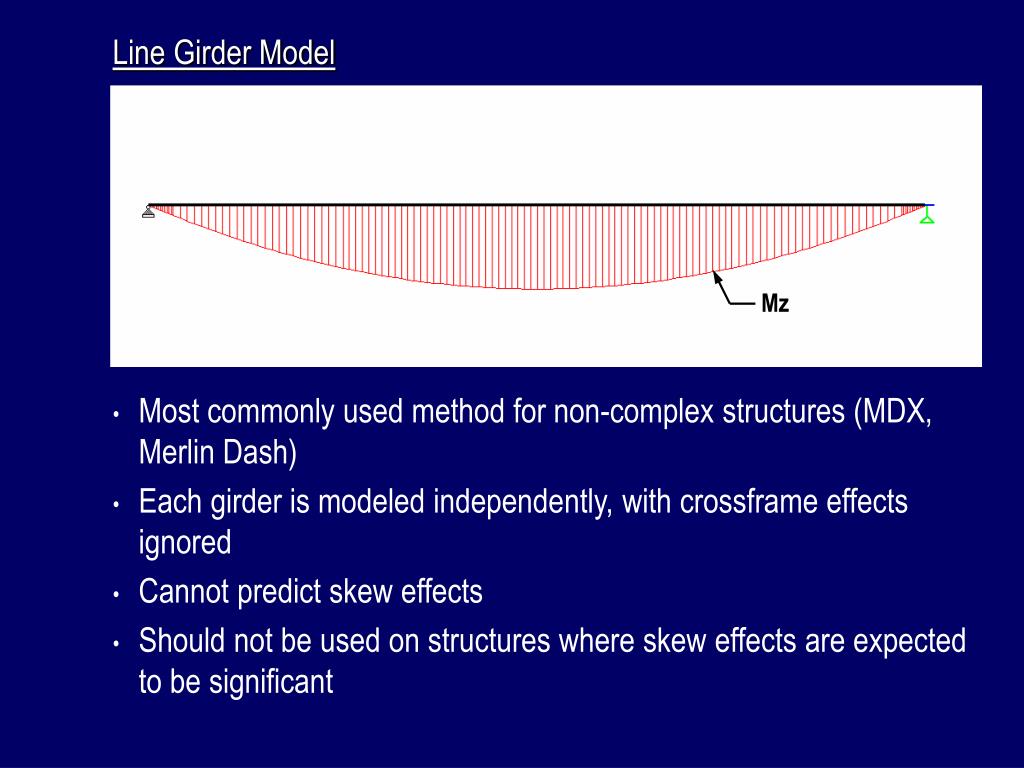 Line Girder Model

Mz

• Most commonly used method for non-complex structures (MDX, Merlin Dash)
• Each girder is modeled independently, with crossframe effects ignored
• Cannot predict skew effects
• Should not be used on structures where skew effects are expected to be significant